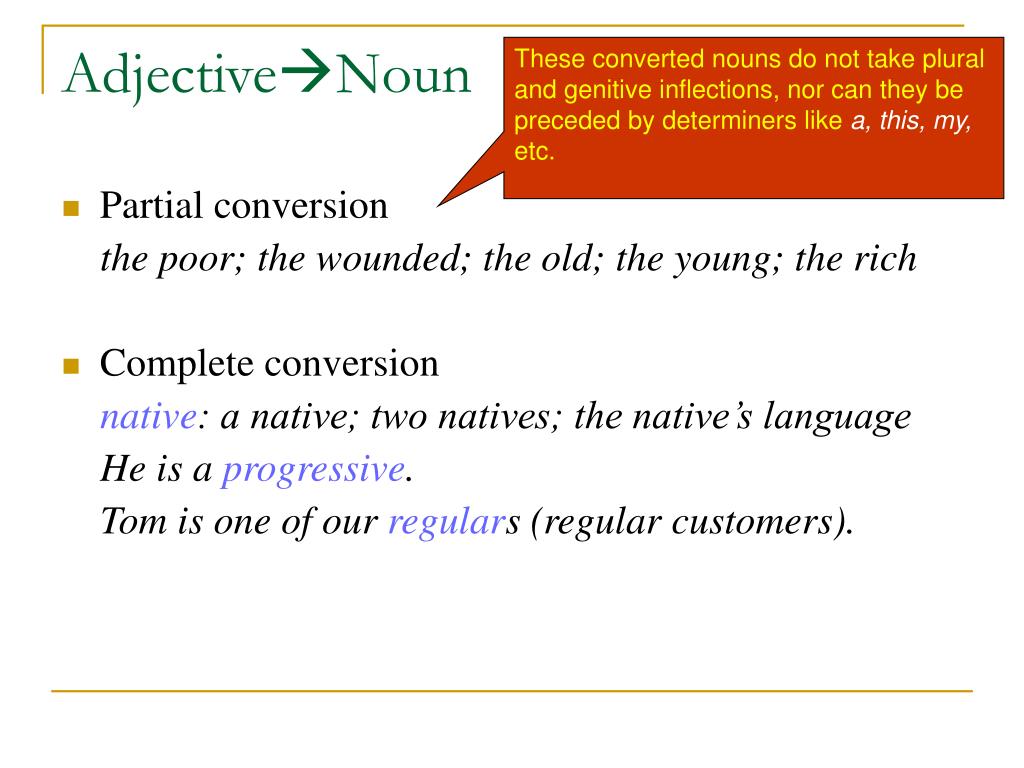 Adjective→Noun

These converted nouns do not take plural and genitive inflections, nor can they be preceded by determiners like a, this, my, etc.

Partial conversion
the poor; the wounded; the old; the young; the rich

Complete conversion
native: a native; two natives; the native's language
He is a progressive.
Tom is one of our regulars (regular customers).